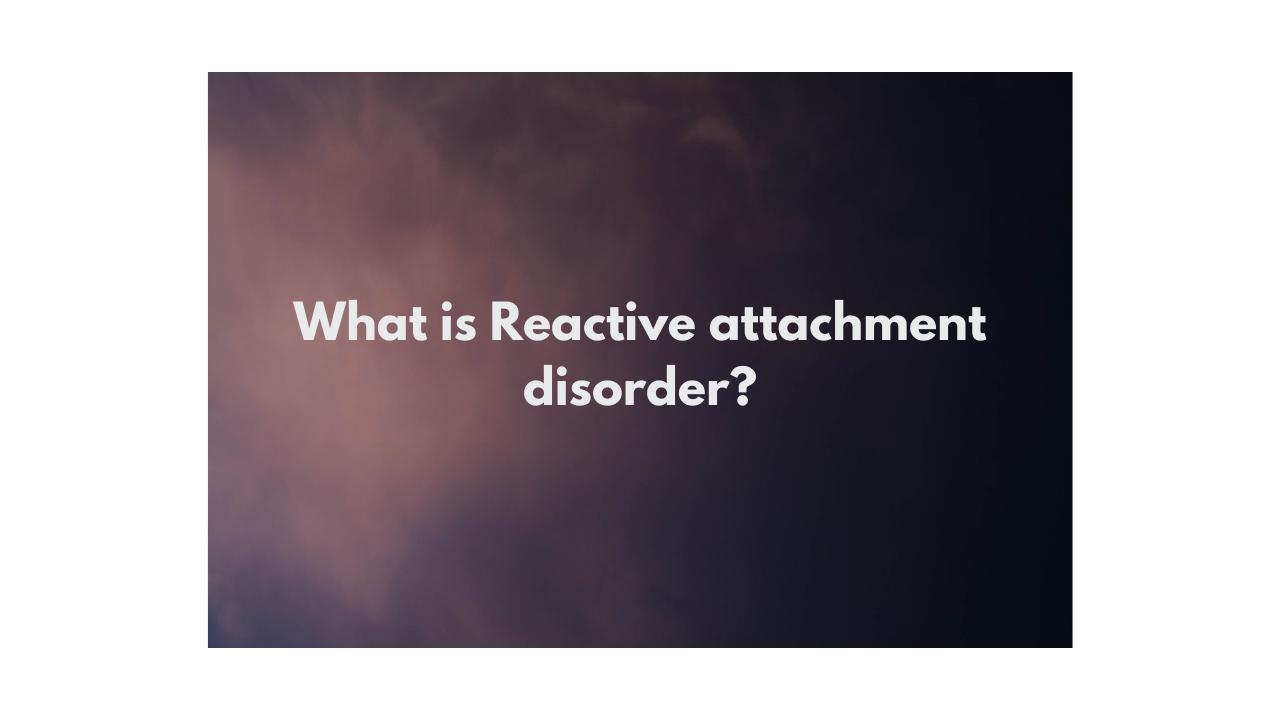 What is Reactive attachment disorder?